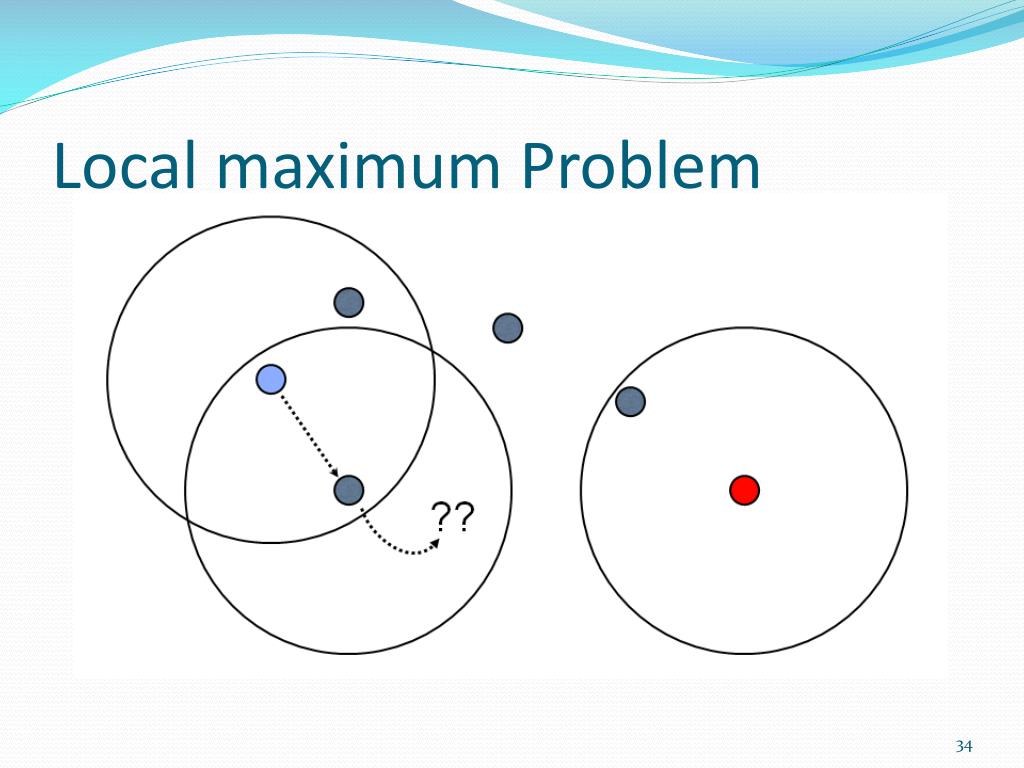 Local maximum Problem

??

34